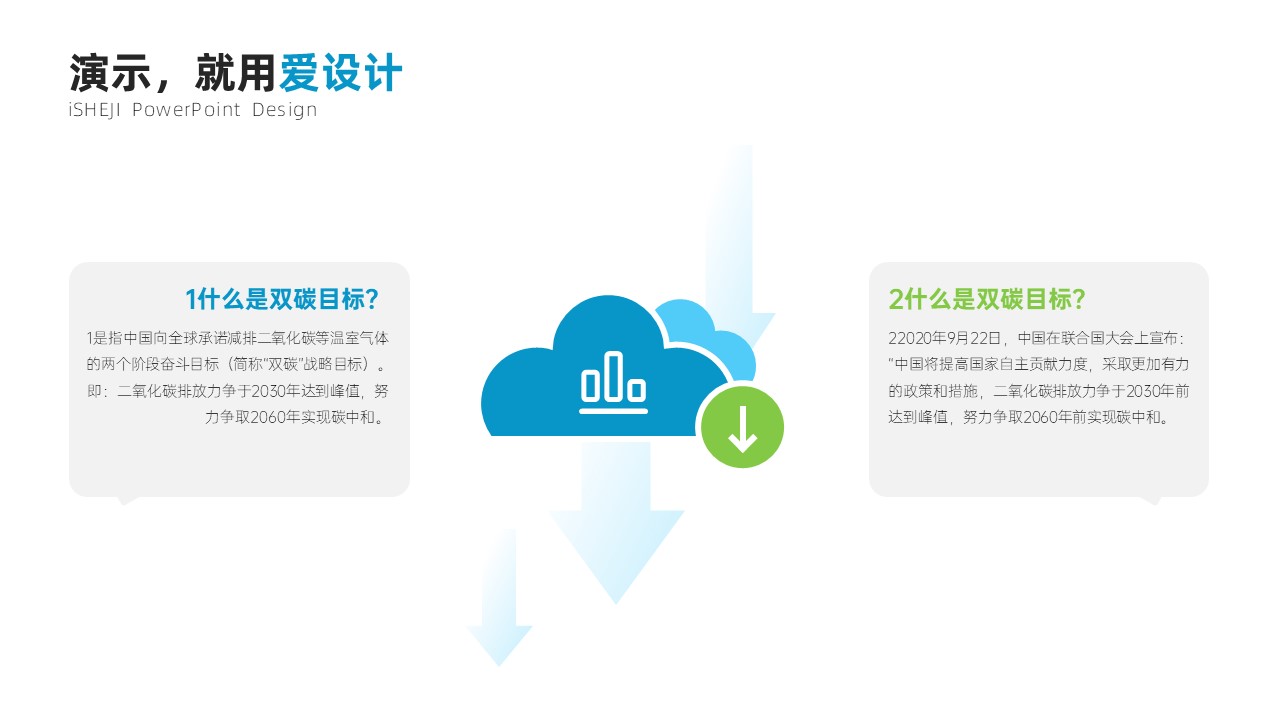 演示，就用爱设计
iSHEJI PowerPoint Design

1什么是双碳目标？

1是指中国向全球承诺减排二氧化碳等温室气体的两个阶段奋斗目标（简称"双碳"战略目标）。即：二氧化碳排放力争于2030年达到峰值，努力争取2060年实现碳中和。

2什么是双碳目标？

22020年9月22日，中国在联合国大会上宣布："中国将提高国家自主贡献力度，采取更加有力的政策和措施，二氧化碳排放力争于2030年前达到峰值，努力争取2060年前实现碳中和。